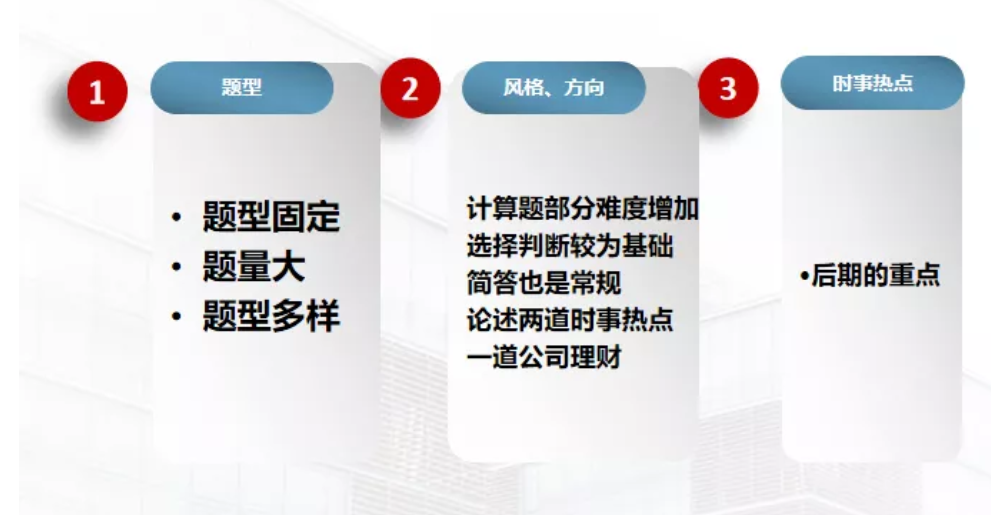 1

题型

• 题型固定
• 题量大
• 题型多样

2

风格、方向

计算题部分难度增加
选择判断较为基础
简答也是常规
论述两道时事热点
一道公司理财

3

时事热点

•后期的重点